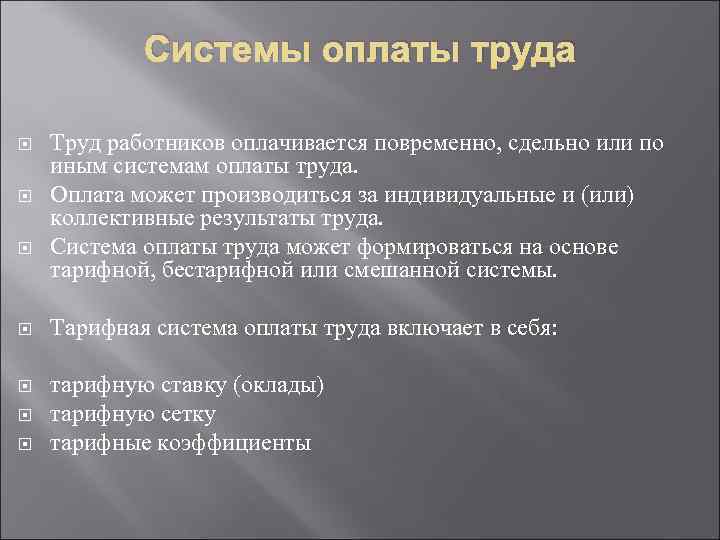 Системы оплаты труда

Труд работников оплачивается повременно, сдельно или по иным системам оплаты труда.

Оплата может производиться за индивидуальные и (или) коллективные результаты труда.

Система оплаты труда может формироваться на основе тарифной, бестарифной или смешанной системы.

Тарифная система оплаты труда включает в себя:

тарифную ставку (оклады)

тарифную сетку

тарифные коэффициенты